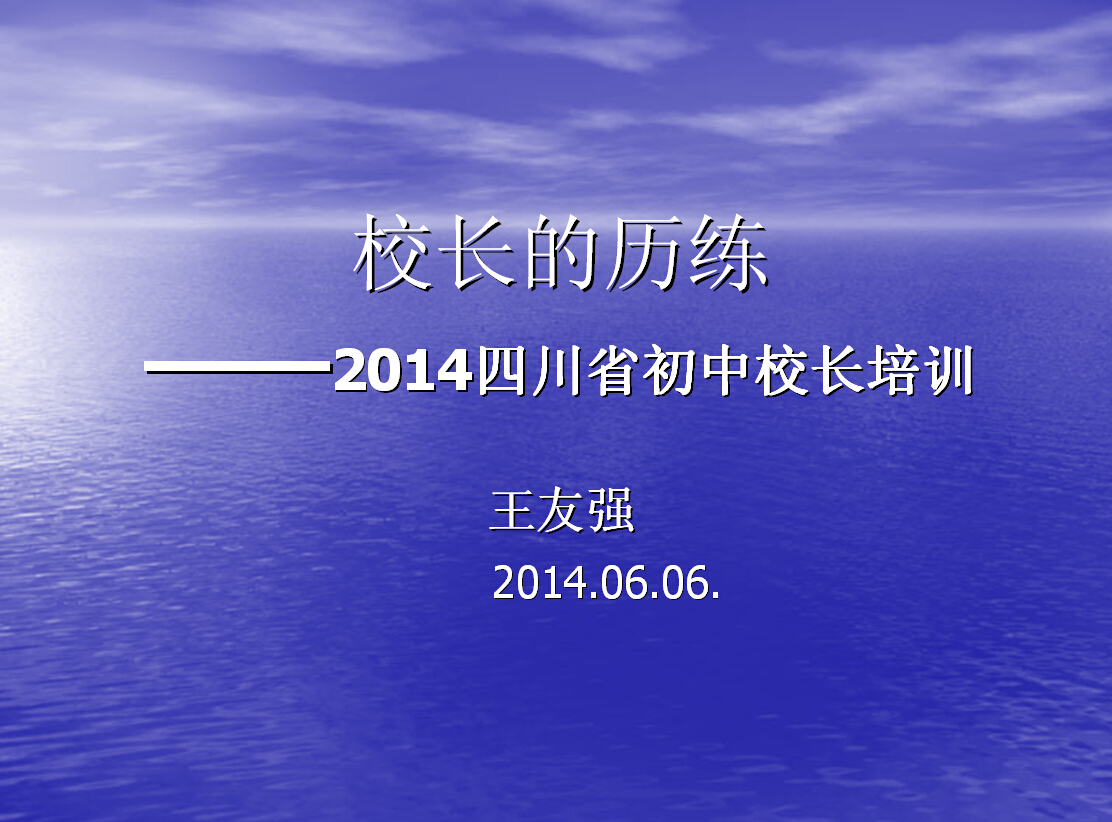 校长的历练

———2014四川省初中校长培训

王友强

2014.06.06.